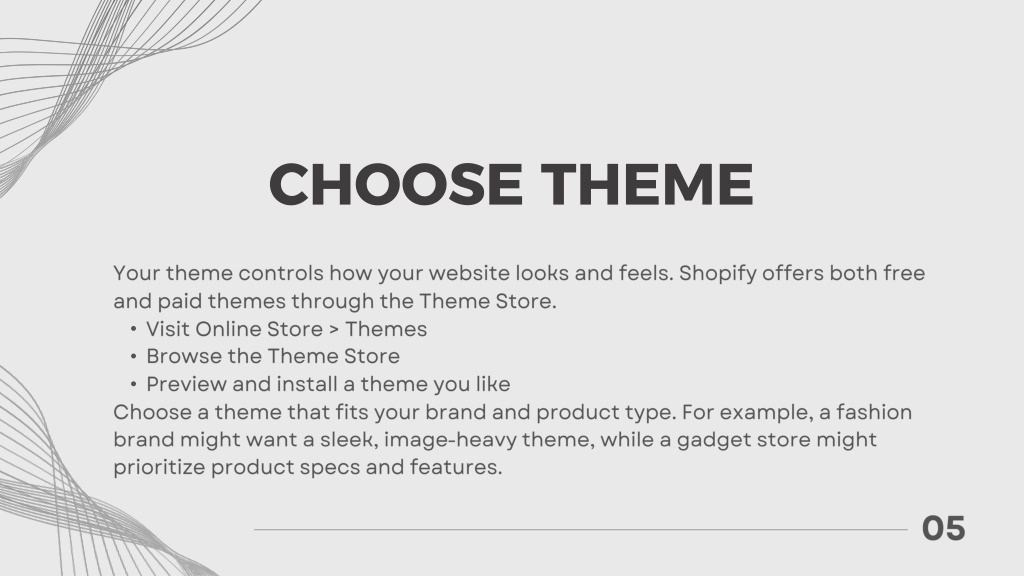 CHOOSE THEME

Your theme controls how your website looks and feels. Shopify offers both free and paid themes through the Theme Store.
• Visit Online Store > Themes
• Browse the Theme Store
• Preview and install a theme you like
Choose a theme that fits your brand and product type. For example, a fashion brand might want a sleek, image-heavy theme, while a gadget store might prioritize product specs and features.

05